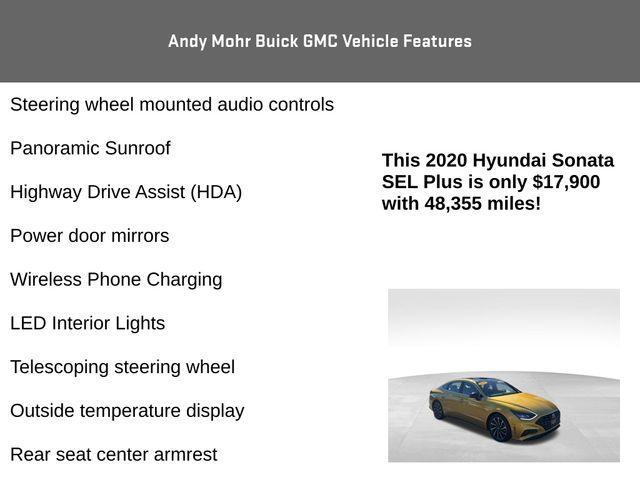 Andy Mohr Buick GMC Vehicle Features

Steering wheel mounted audio controls

Panoramic Sunroof

Highway Drive Assist (HDA)

Power door mirrors

Wireless Phone Charging

LED Interior Lights

Telescoping steering wheel

Outside temperature display

Rear seat center armrest

This 2020 Hyundai Sonata SEL Plus is only $17,900 with 48,355 miles!